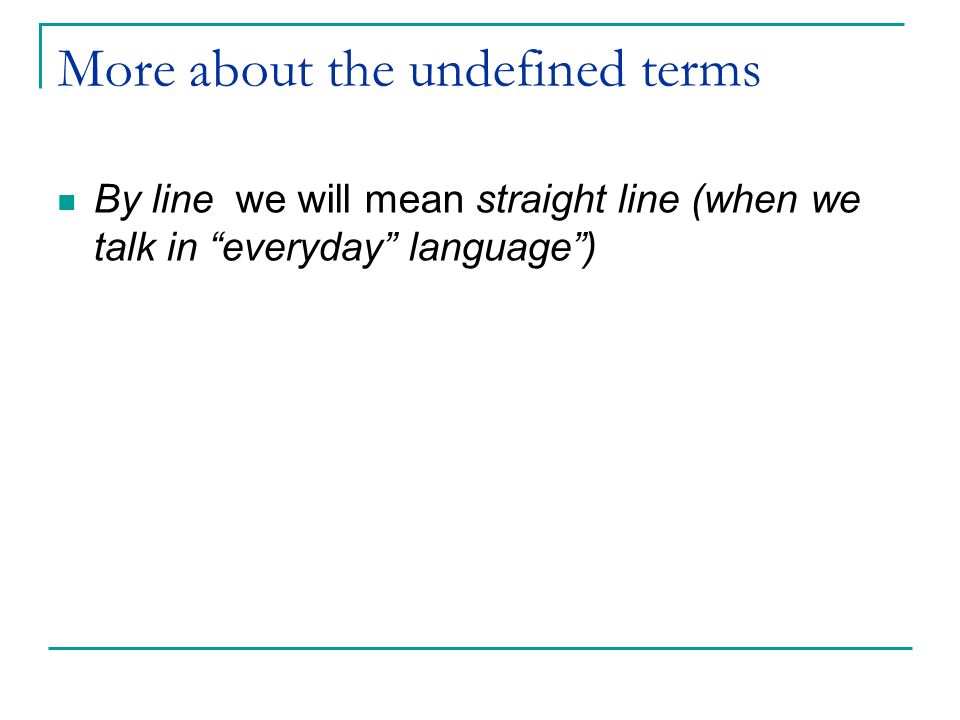 More about the undefined terms

By line we will mean straight line (when we talk in “everyday” language”)